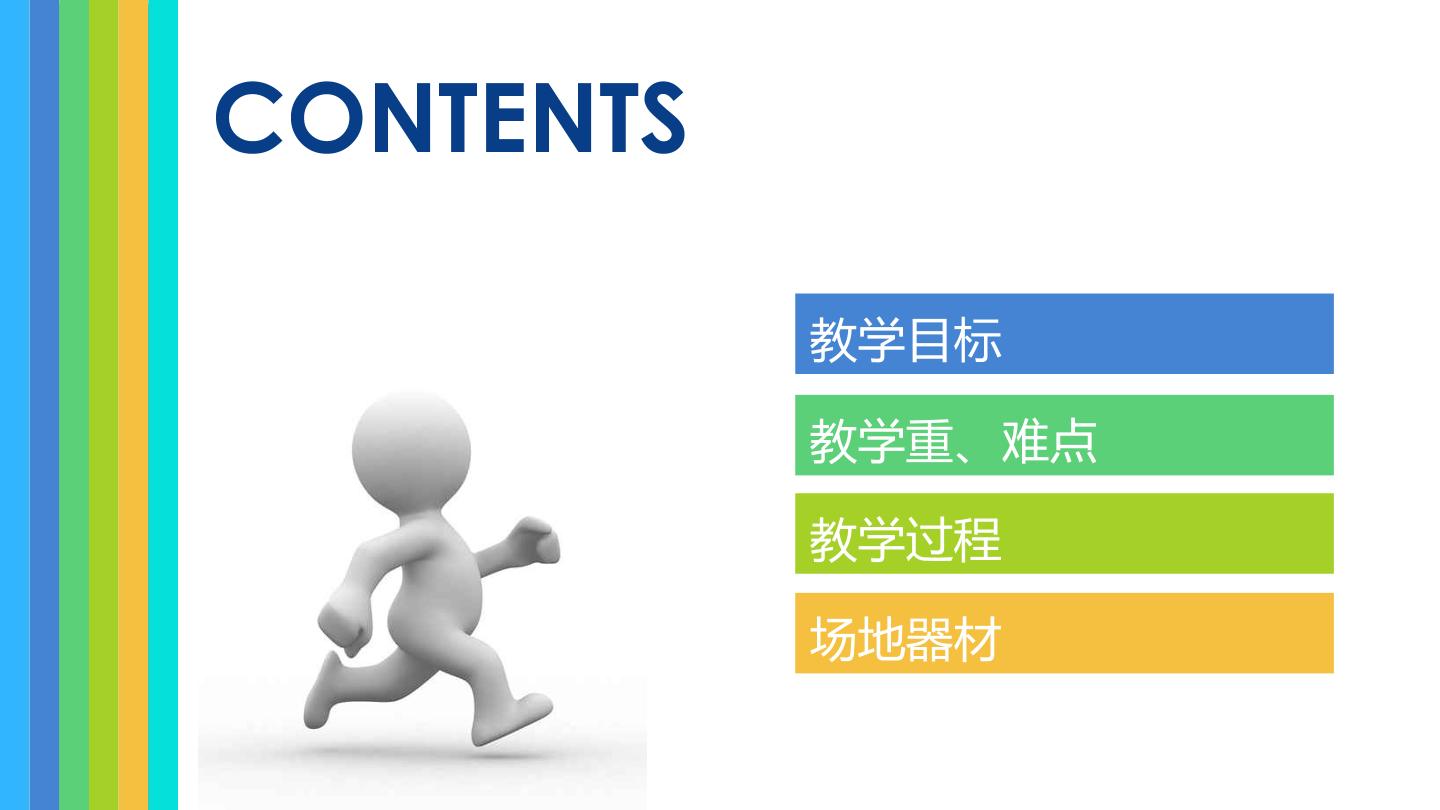 CONTENTS

教学目标

教学重、难点

教学过程

场地器材